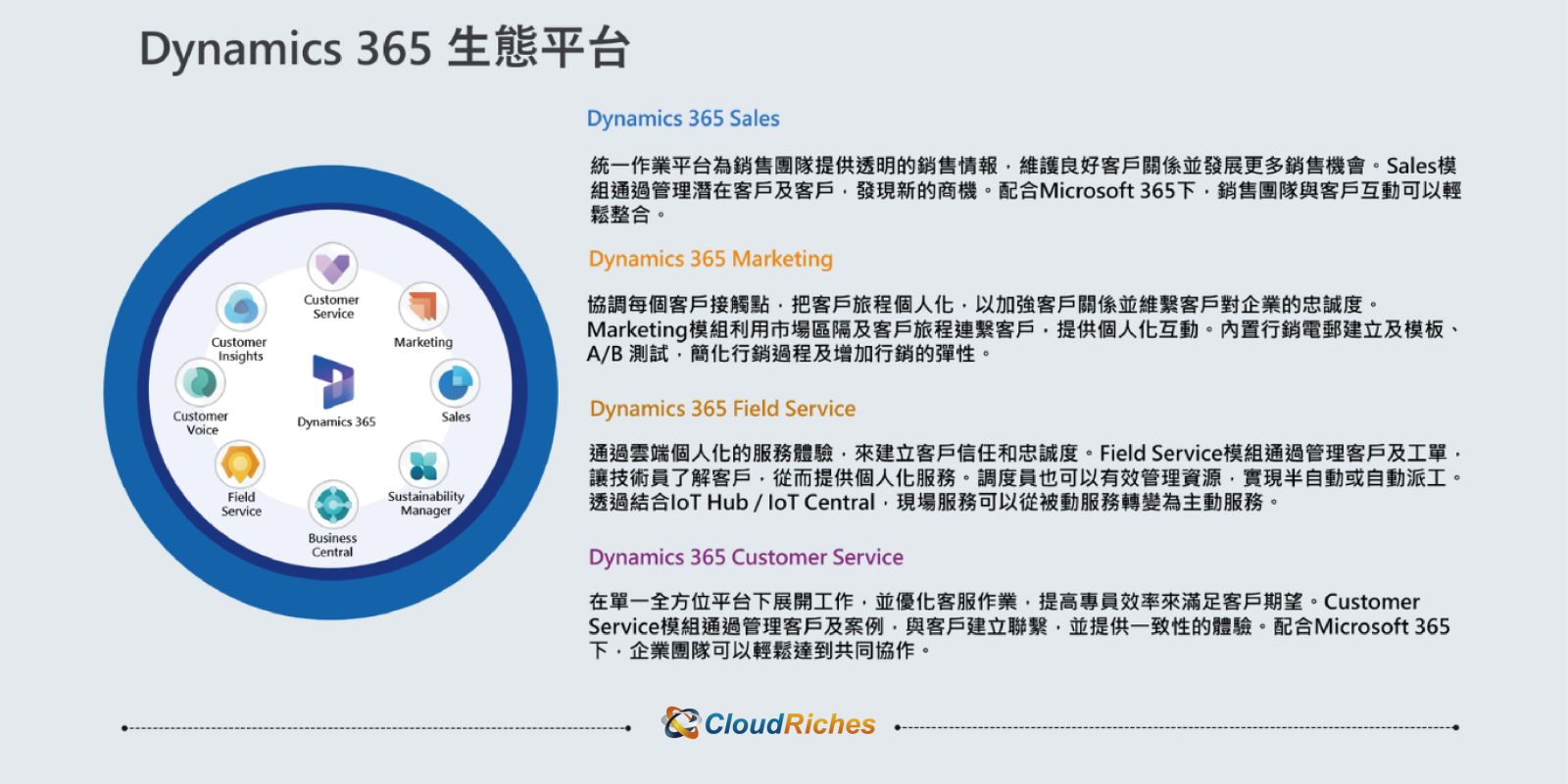 Dynamics 365 生態平台

Customer Service
Customer Insights
Marketing
Customer Voice
Dynamics 365
Sales
Field Service
Sustainability Manager
Business Central

Dynamics 365 Sales

統一作業平台為銷售團隊提供透明的銷售情報，維護良好客戶關係並發展更多銷售機會。Sales模組通過管理潛在客戶及客戶，發現新的商機。配合Microsoft 365下，銷售團隊與客戶互動可以輕鬆整合。

Dynamics 365 Marketing

協調每個客戶接觸點，把客戶旅程個人化，以加強客戶關係並維繫客戶對企業的忠誠度。Marketing模組利用市場區隔及客戶旅程連繫客戶，提供個人化互動。內置行銷電郵建立及模板、A/B 測試，簡化行銷過程及增加行銷的彈性。

Dynamics 365 Field Service

通過雲端個人化的服務體驗，來建立客戶信任和忠誠度。Field Service模組通過管理客戶及工單，讓技術員了解客戶，從而提供個人化服務。調度員也可以有效管理資源，實現半自動或自動派工。透過結合IoT Hub / IoT Central，現場服務可以從被動服務轉變為主動服務。

Dynamics 365 Customer Service

在單一全方位平台下展開工作，並優化客服作業，提高專員效率來滿足客戶期望。Customer Service模組通過管理客戶及案例，與客戶建立聯繫，並提供一致性的體驗。配合Microsoft 365下，企業團隊可以輕鬆達到共同協作。

CloudRiches